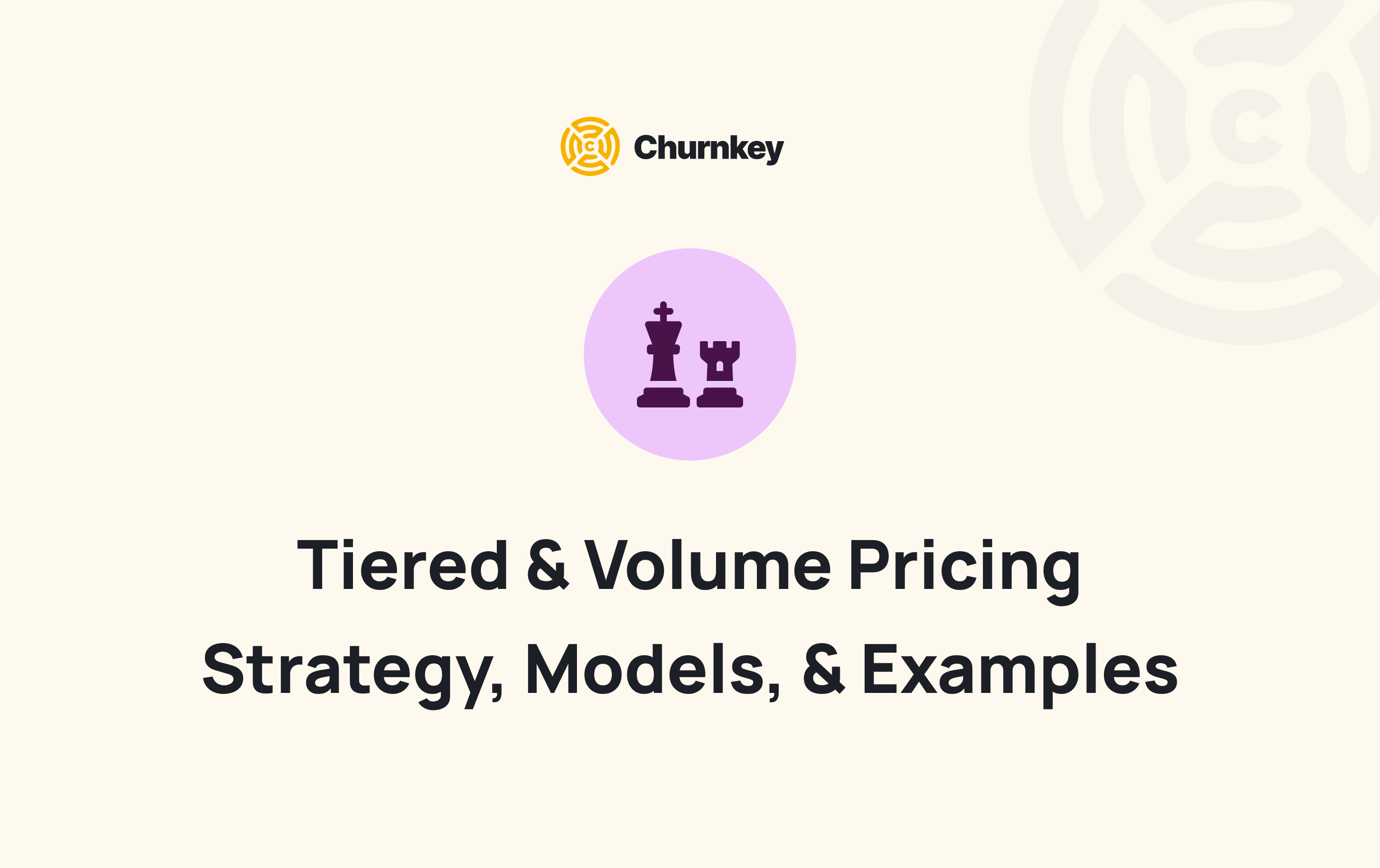 Churnkey

Tiered & Volume Pricing
Strategy, Models, & Examples